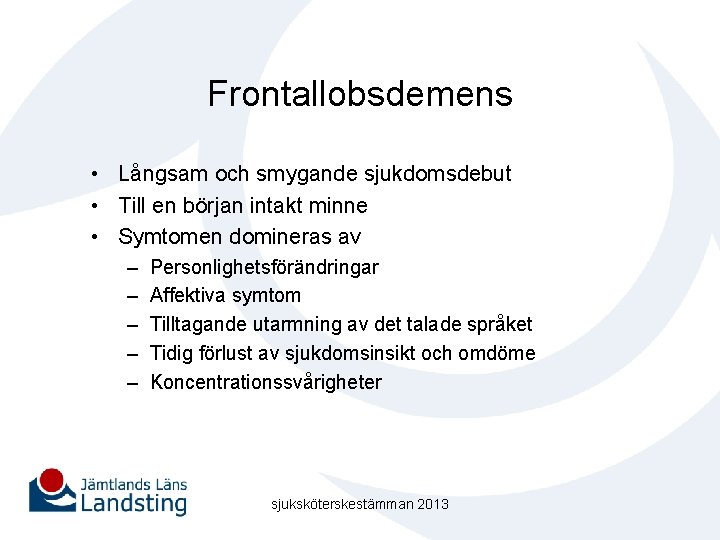 Frontallobsdemens

• Långsam och smygande sjukdomsdebut
• Till en början intakt minne
• Symtomen domineras av
– Personlighetsförändringar
– Affektiva symtom
– Tilltagande utarmning av det talade språket
– Tidig förlust av sjukdomsinsikt och omdöme
– Koncentrationssvårigheter

Jämtlands Läns Landsting

sjuksköterskestämman 2013